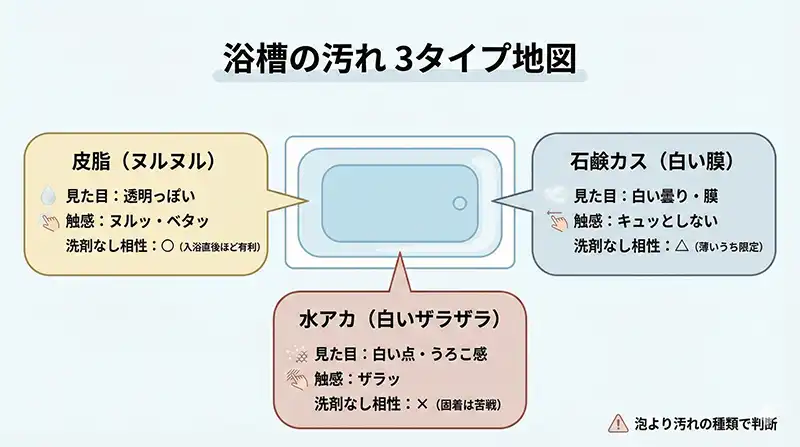 浴槽の汚れ 3タイプ地図

皮脂（ヌルヌル）
見た目：透明っぽい
触感：ヌルッ・ベタッ
洗剤なし相性：○（入浴直後ほど有利）

石鹸カス（白い膜）
見た目：白い曇り・膜
触感：キュッとしない
洗剤なし相性：△（薄いうち限定）

水アカ（白いザラザラ）
見た目：白い点・うろこ感
触感：ザラッ
洗剤なし相性：×（固着は苦戦）

泡より汚れの種類で判断